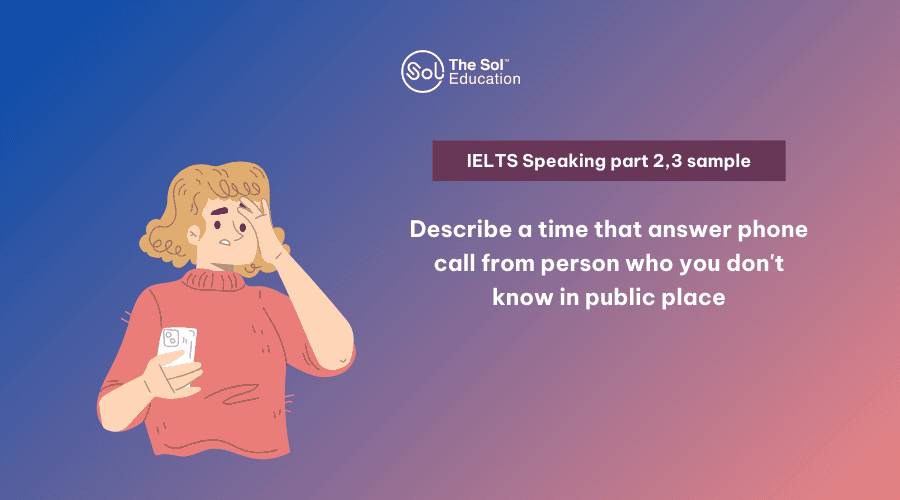 Sol The Sol™ Education

IELTS Speaking part 2,3 sample

Describe a time that answer phone call from person who you don't know in public place